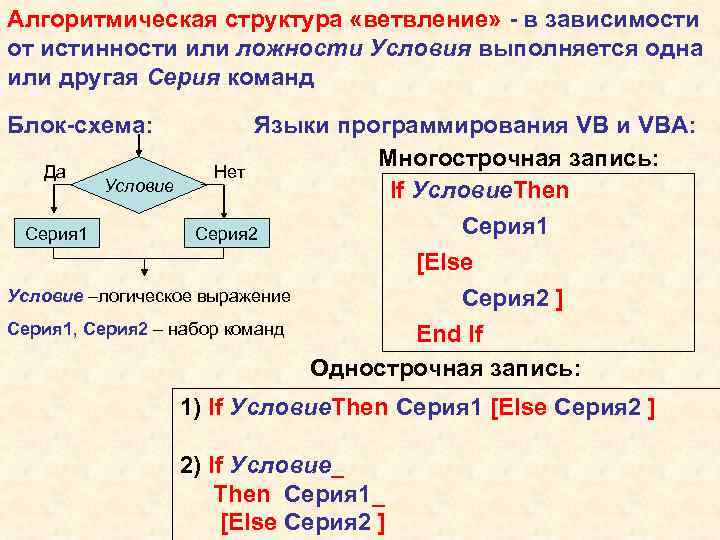 Алгоритмическая структура «ветвление» - в зависимости от истинности или ложности Условия выполняется одна или другая Серия команд

Блок-схема:

Да

Условие

Нет

Серия1

Серия2

Условие –логическое выражение

Серия1, Серия2 – набор команд

Языки программирования VB и VBA:

Многострочная запись:

If УсловиеThen
Серия1
[Else
Серия2 ]
End If

Однострочная запись:

1) If УсловиеThen Серия1 [Else Серия2 ]

2) If Условие_
Then Серия1_
[Else Серия2 ]